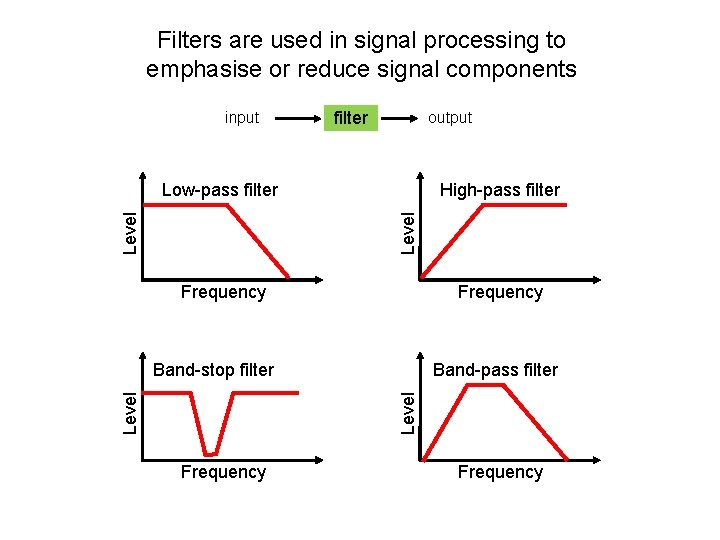 Filters are used in signal processing to emphasise or reduce signal components

input filter output

Low-pass filter
Level
Frequency

High-pass filter
Level
Frequency

Band-stop filter
Level
Frequency

Band-pass filter
Level
Frequency